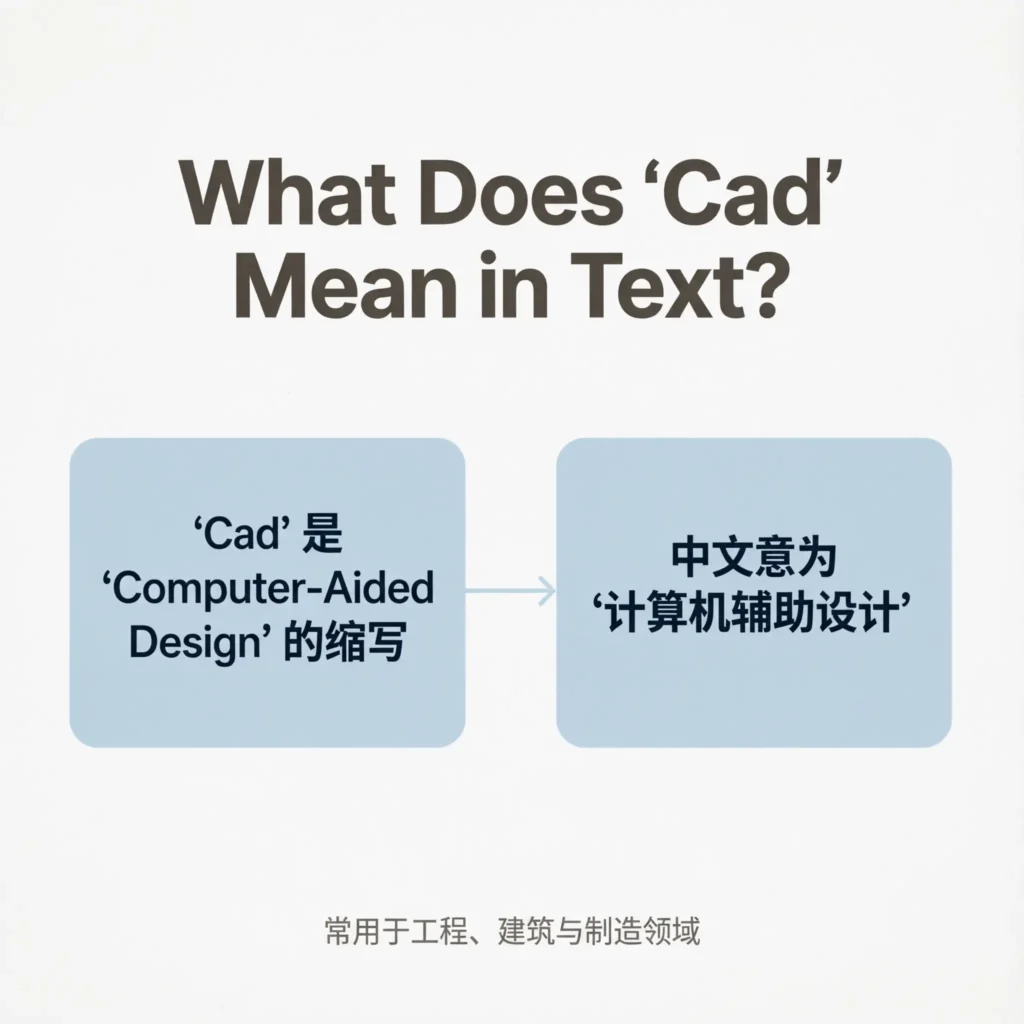 What Does ‘Cad’ Mean in Text?

‘Cad’ 是 ‘Computer-Aided Design’ 的缩写

中文意为 ‘计算机辅助设计’

常用于工程、建筑与制造领域